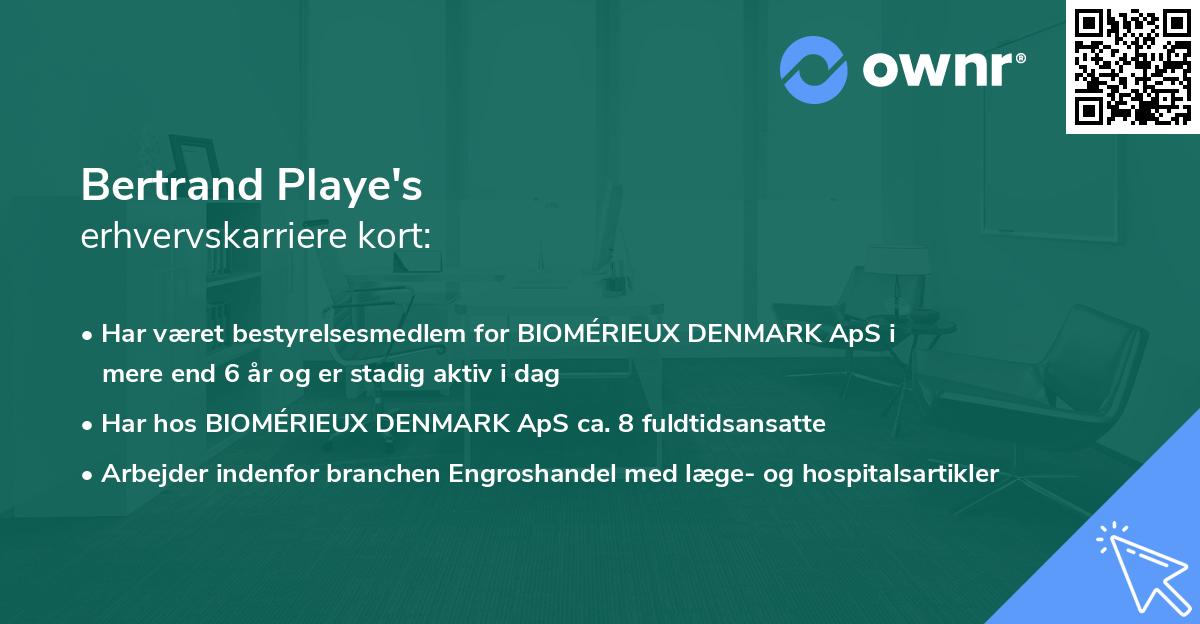 ownr®

Bertrand Playe's
erhvervskarriere kort:

• Har været bestyrelsesmedlem for BIOMÉRIEUX DENMARK ApS i mere end 6 år og er stadig aktiv i dag
• Har hos BIOMÉRIEUX DENMARK ApS ca. 8 fuldtidsansatte
• Arbejder indenfor branchen Engroshandel med læge- og hospitalsartikler